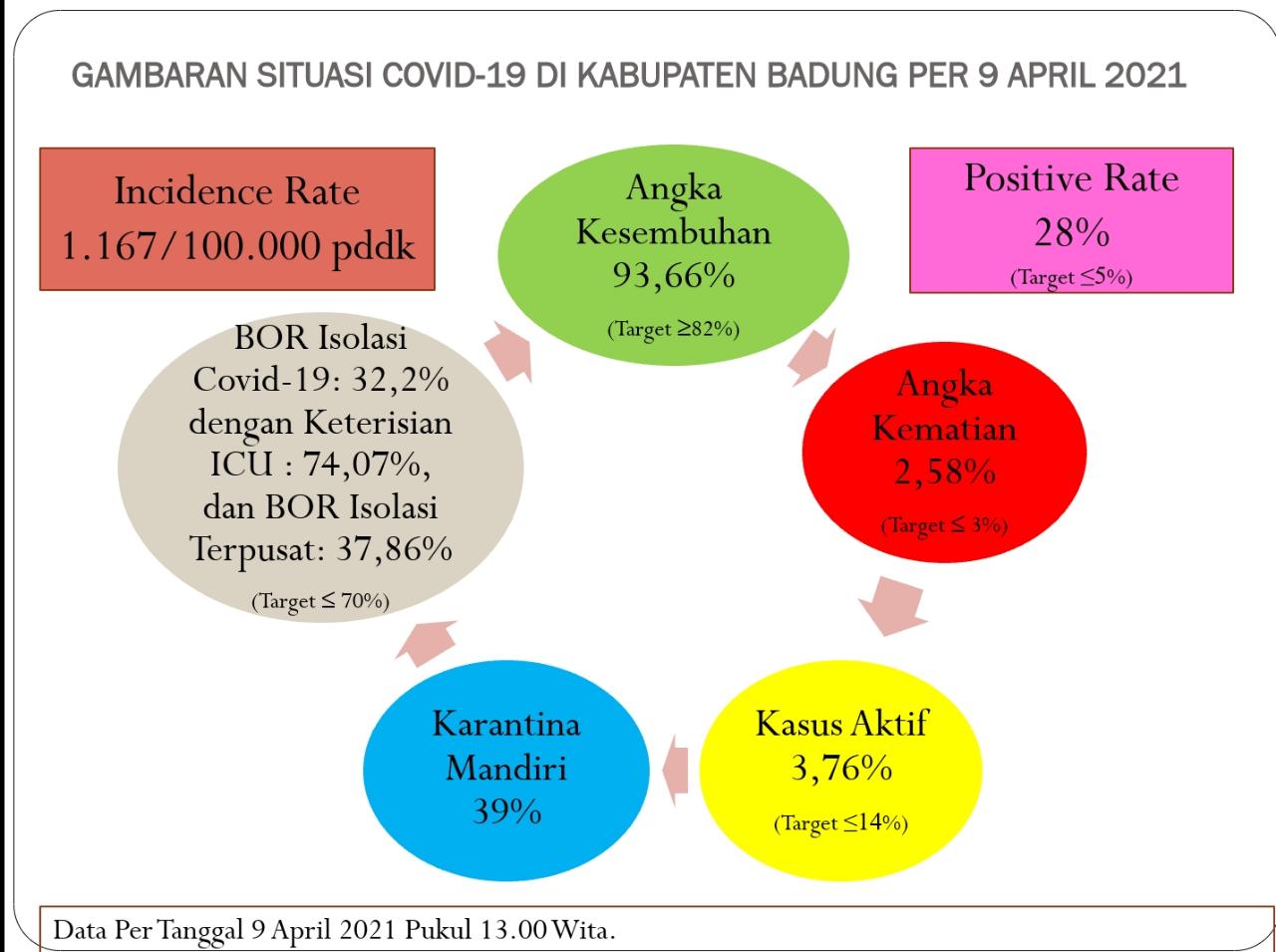 GAMBARAN SITUASI COVID-19 DI KABUPATEN BADUNG PER 9 APRIL 2021

Incidence Rate 1.167/100.000 pddk

Angka Kesembuhan 93,66%

(Target ≥82%)

Positive Rate 28%

(Target ≤5%)

BOR Isolasi Covid-19: 32,2% dengan Keterisian ICU : 74,07%, dan BOR Isolasi Terpusat: 37,86%

(Target ≤ 70%)

Angka Kematian 2,58%

(Target ≤ 3%)

Karantina Mandiri 39%

Kasus Aktif 3,76%

(Target ≤14%)

Data Per Tanggal 9 April 2021 Pukul 13.00 Wita.